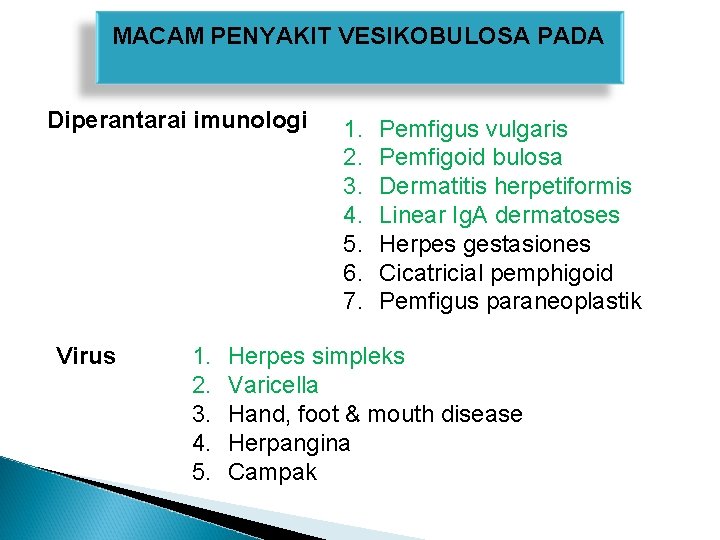 MACAM PENYAKIT VESIKOBULOSA PADA

Diperantarai imunologi

1. Pemfigus vulgaris
2. Pemfigoid bulosa
3. Dermatitis herpetiformis
4. Linear IgA dermatoses
5. Herpes gestasiones
6. Cicatricial pemphigoid
7. Pemfigus paraneoplastik

Virus

1. Herpes simpleks
2. Varicella
3. Hand, foot & mouth disease
4. Herpangina
5. Campak